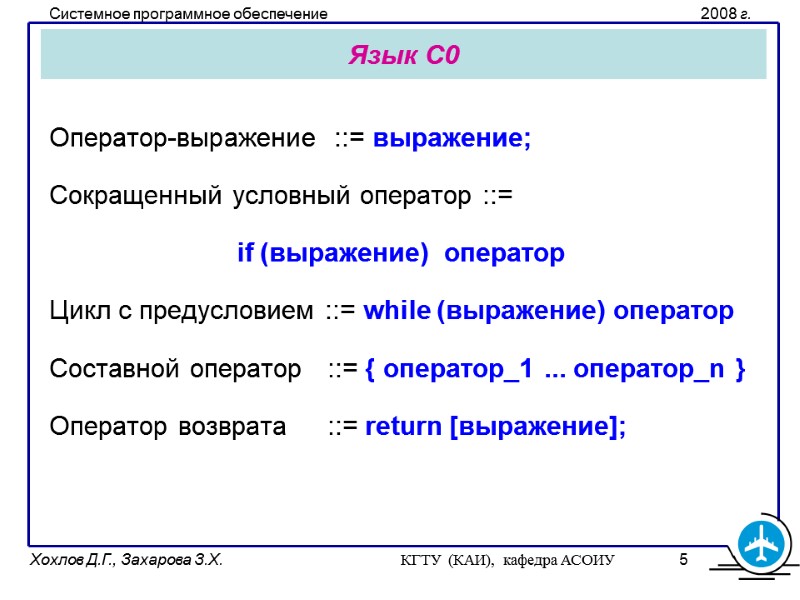 Системное программное обеспечение 2008 г.

Язык С0

Оператор-выражение ::= выражение;

Сокращенный условный оператор ::=

if (выражение) оператор

Цикл с предусловием ::= while (выражение) оператор

Составной оператор ::= { оператор_1 ... оператор_n }

Оператор возврата ::= return [выражение];

Хохлов Д.Г., Захарова З.Х. КГТУ (КАИ), кафедра АСОИУ 5